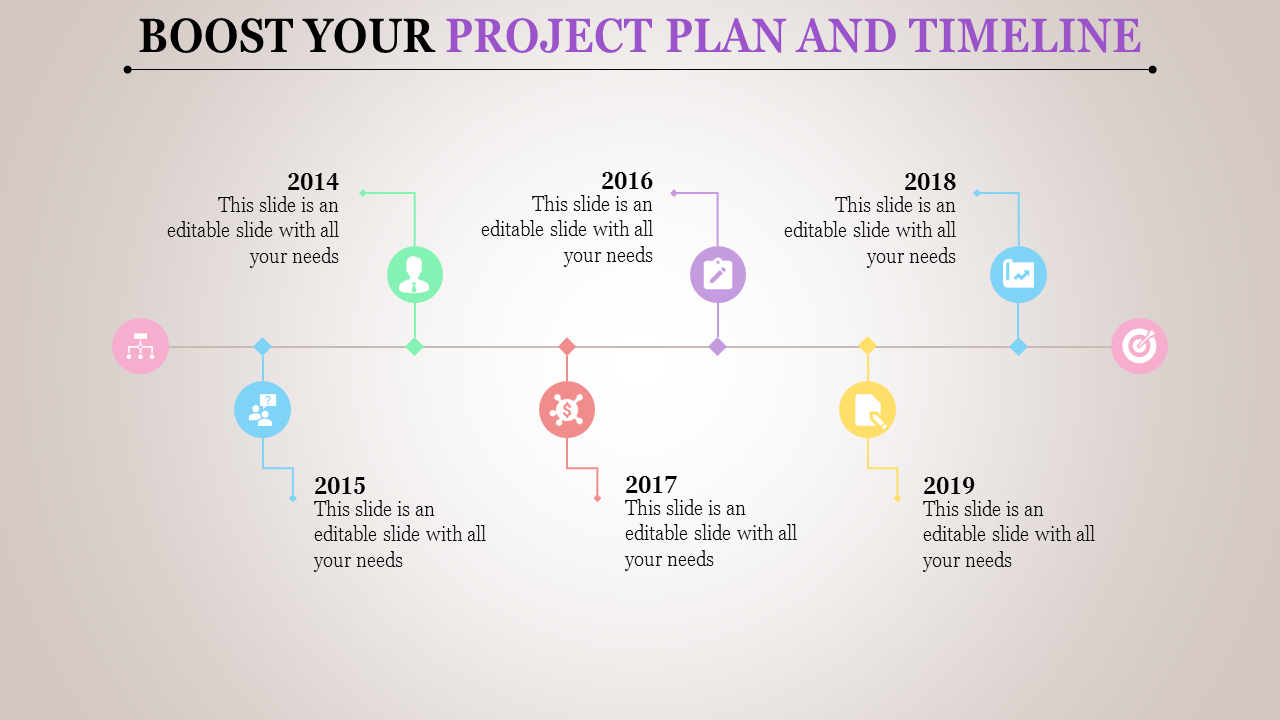 BOOST YOUR PROJECT PLAN AND TIMELINE

2014
This slide is an editable slide with all your needs

2016
This slide is an editable slide with all your needs

2018
This slide is an editable slide with all your needs

2015
This slide is an editable slide with all your needs

2017
This slide is an editable slide with all your needs

2019
This slide is an editable slide with all your needs